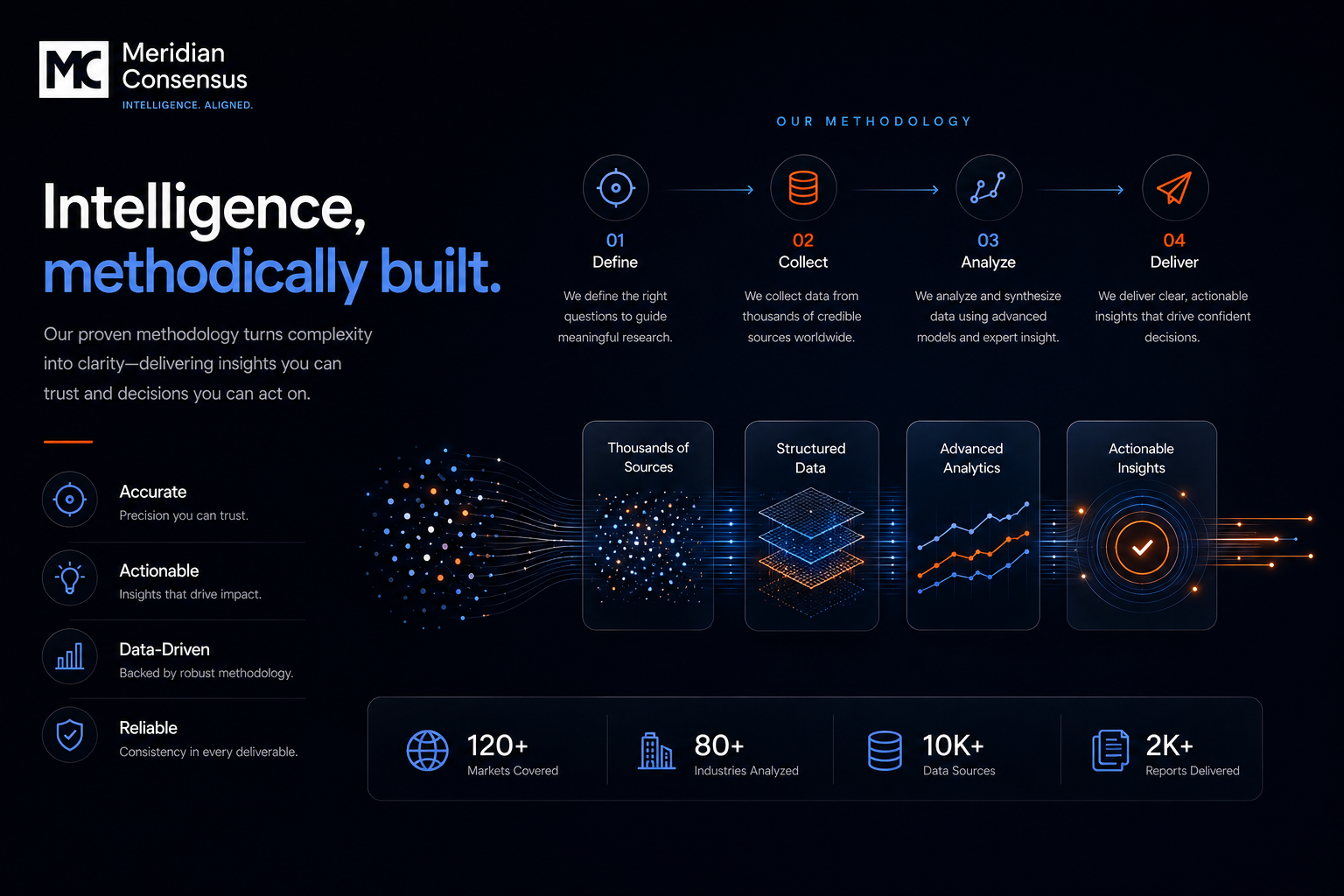 MC Meridian Consensus
INTELLIGENCE. ALIGNED.

Intelligence,
methodically built.

Our proven methodology turns complexity into clarity—delivering insights you can trust and decisions you can act on.

Accurate
Precision you can trust.

Actionable
Insights that drive impact.

Data-Driven
Backed by robust methodology.

Reliable
Consistency in every deliverable.

OUR METHODOLOGY

01
Define
We define the right questions to guide meaningful research.

02
Collect
We collect data from thousands of credible sources worldwide.

03
Analyze
We analyze and synthesize data using advanced models and expert insight.

04
Deliver
We deliver clear, actionable insights that drive confident decisions.

Thousands of Sources

Structured Data

Advanced Analytics

Actionable Insights

120+
Markets Covered

80+
Industries Analyzed

10K+
Data Sources

2K+
Reports Delivered